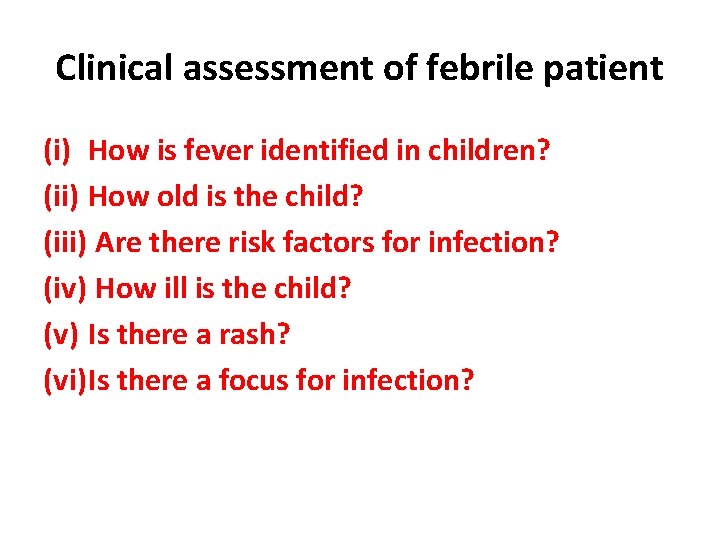 Clinical assessment of febrile patient

(i) How is fever identified in children?
(ii) How old is the child?
(iii) Are there risk factors for infection?
(iv) How ill is the child?
(v) Is there a rash?
(vi)Is there a focus for infection?